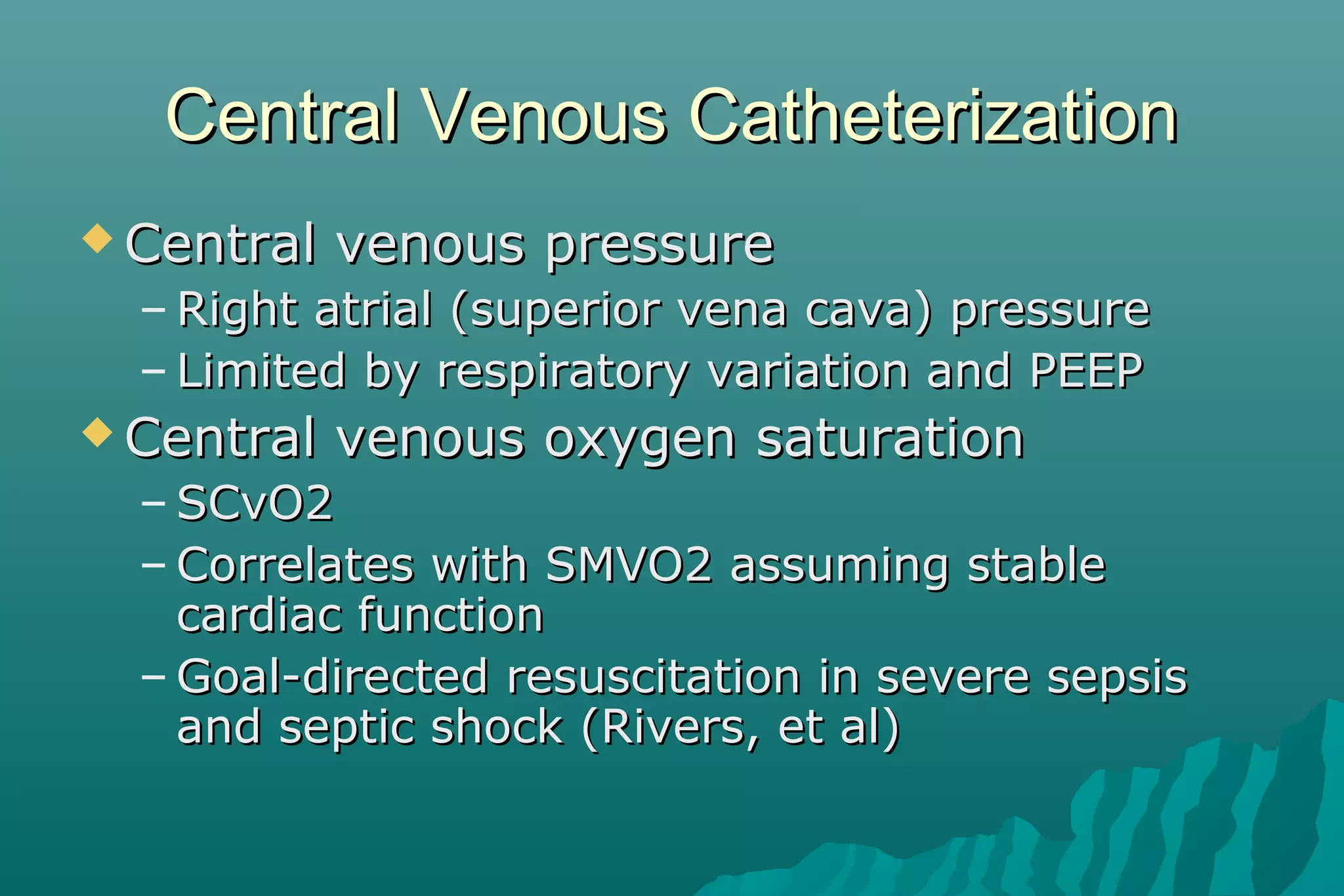 Central Venous Catheterization

◆ Central venous pressure
– Right atrial (superior vena cava) pressure
– Limited by respiratory variation and PEEP
◆ Central venous oxygen saturation
– SCvO2
– Correlates with SMVO2 assuming stable cardiac function
– Goal-directed resuscitation in severe sepsis and septic shock (Rivers, et al)